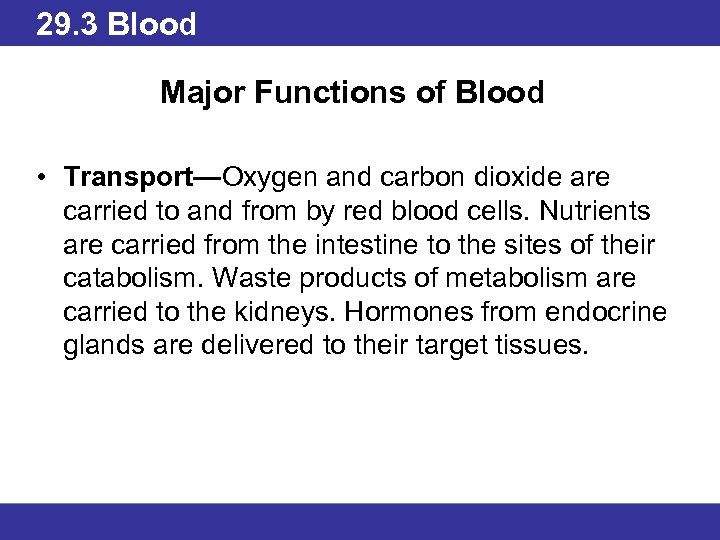 29.3 Blood

Major Functions of Blood

• Transport—Oxygen and carbon dioxide are carried to and from by red blood cells. Nutrients are carried from the intestine to the sites of their catabolism. Waste products of metabolism are carried to the kidneys. Hormones from endocrine glands are delivered to their target tissues.